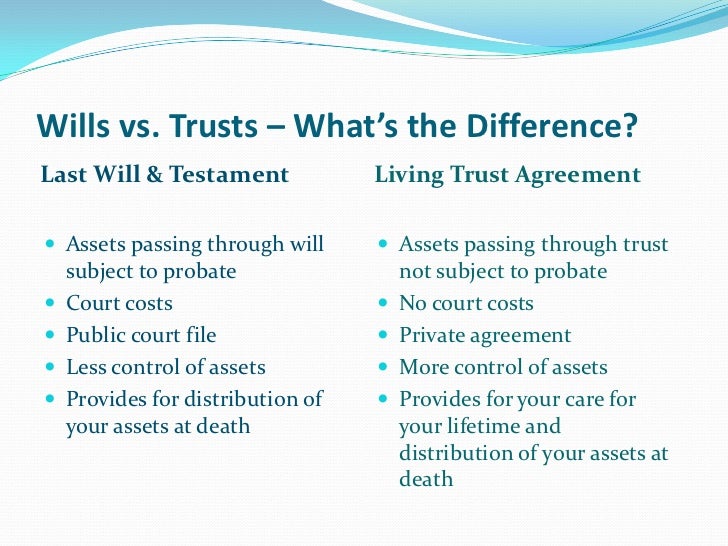 Wills vs. Trusts – What's the Difference?

Last Will & Testament

- Assets passing through will subject to probate
- Court costs
- Public court file
- Less control of assets
- Provides for distribution of your assets at death

Living Trust Agreement

- Assets passing through trust not subject to probate
- No court costs
- Private agreement
- More control of assets
- Provides for your care for your lifetime and distribution of your assets at death